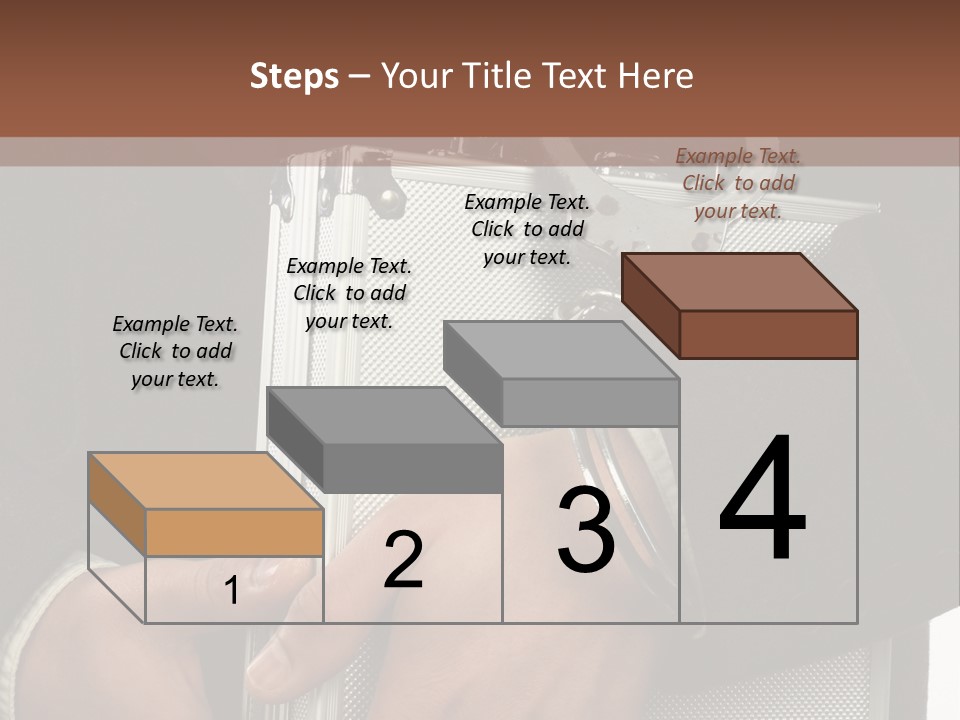 Steps – Your Title Text Here

Example Text. Click to add your text.

Example Text. Click to add your text.

Example Text. Click to add your text.

Example Text. Click to add your text.

1

2

3

4